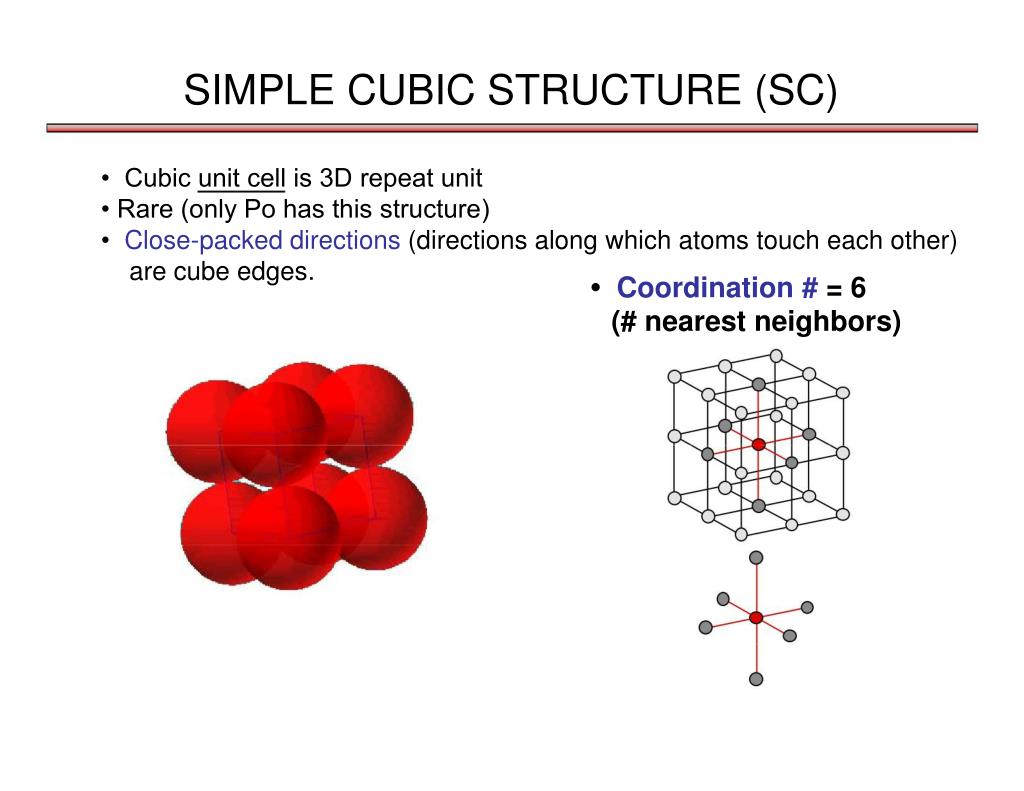 SIMPLE CUBIC STRUCTURE (SC)

• Cubic unit cell is 3D repeat unit
• Rare (only Po has this structure)
• Close-packed directions (directions along which atoms touch each other) are cube edges.

• Coordination # = 6
(# nearest neighbors)